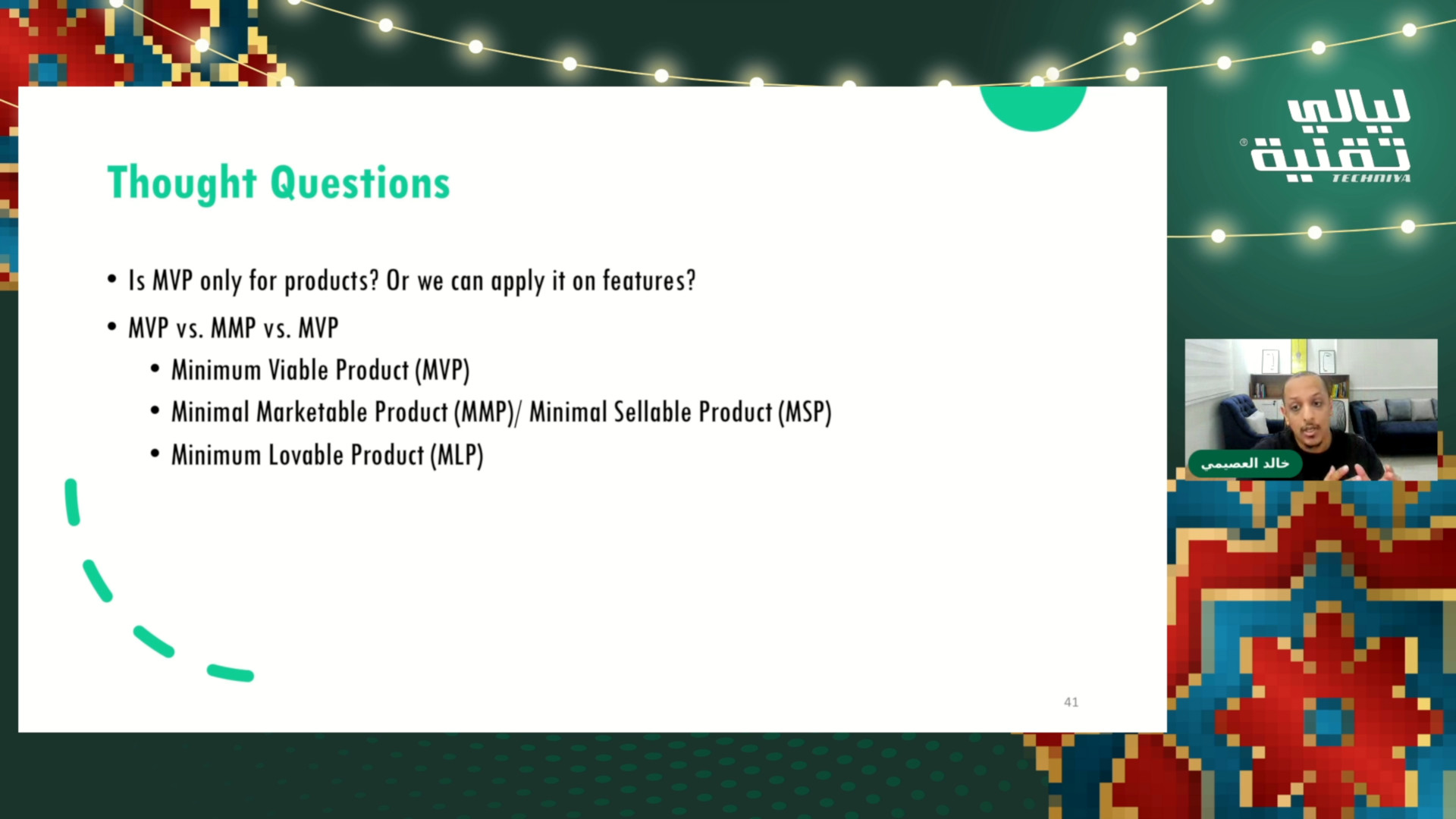 Thought Questions

• Is MVP only for products? Or we can apply it on features?

• MVP vs. MMP vs. MVP

• Minimum Viable Product (MVP)

• Minimal Marketable Product (MMP)/ Minimal Sellable Product (MSP)

• Minimum Lovable Product (MLP)

41

ليالي تقنية

TECHNIYA

خالد العصيمي